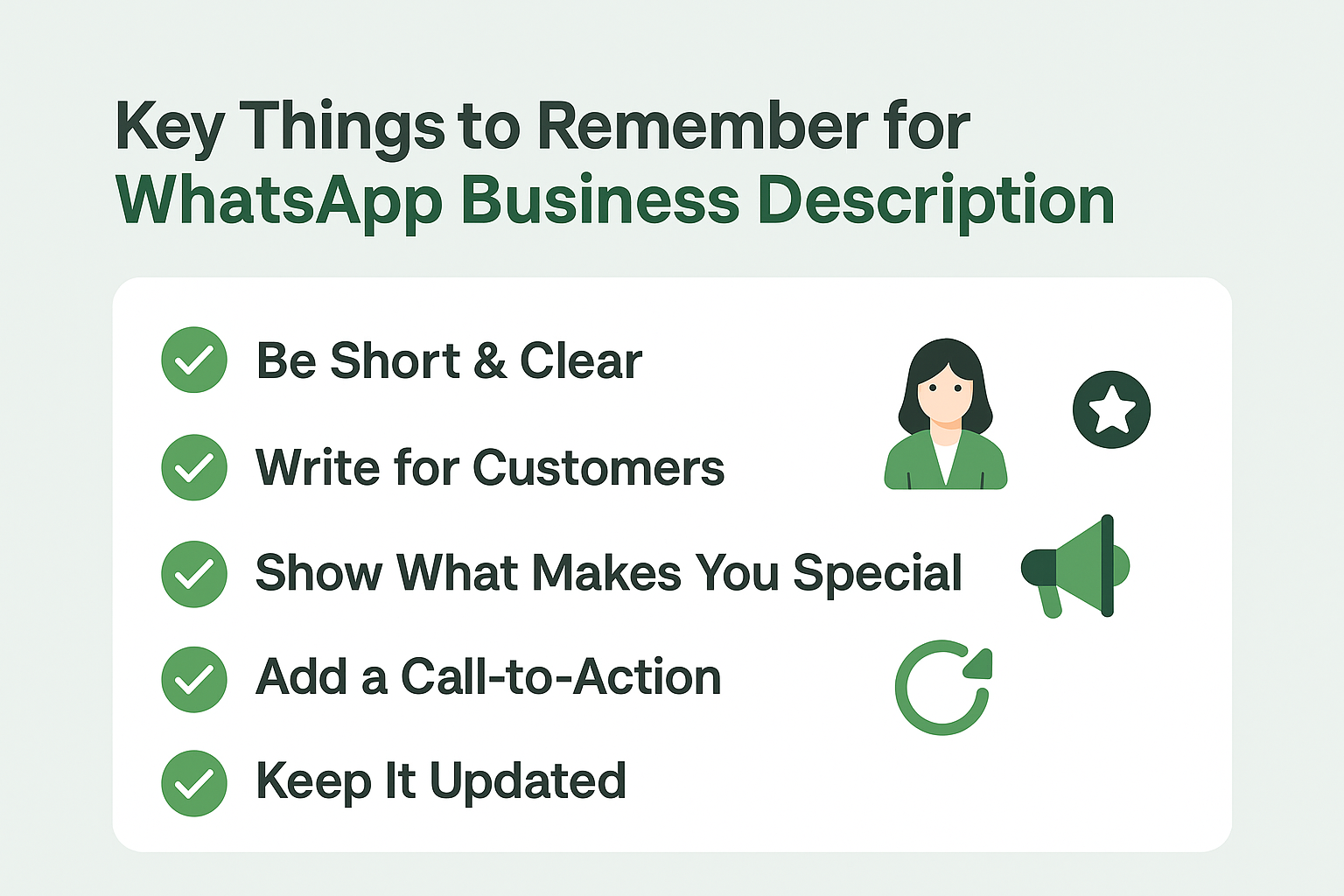 Key Things to Remember for WhatsApp Business Description

Be Short & Clear

Write for Customers

Show What Makes You Special

Add a Call-to-Action

Keep It Updated